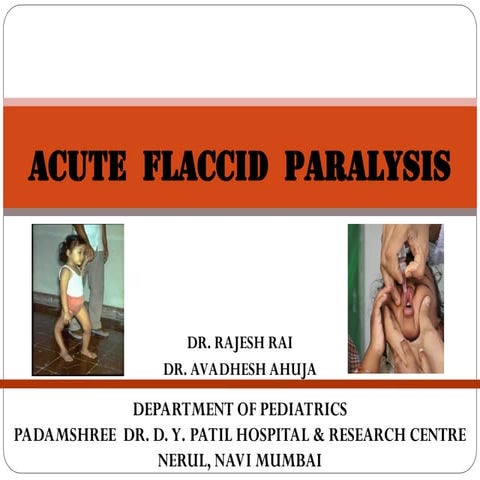 ACUTE FLACCID PARALYSIS

DR. RAJESH RAI
DR. AVADHESH AHUJA

DEPARTMENT OF PEDIATRICS
PADAMSHREE DR. D. Y. PATIL HOSPITAL & RESEARCH CENTRE
NERUL, NAVI MUMBAI